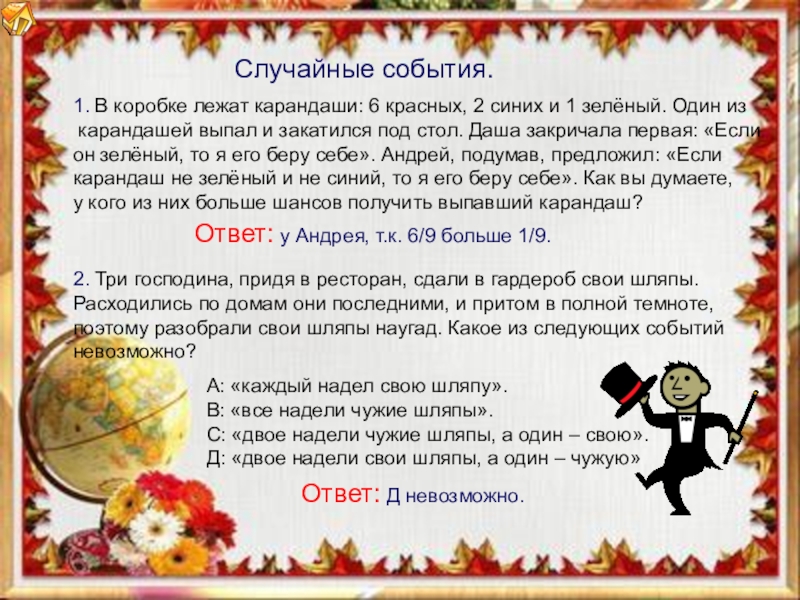 Случайные события.

1. В коробке лежат карандаши: 6 красных, 2 синих и 1 зелёный. Один из карандашей выпал и закатился под стол. Даша закричала первая: «Если он зелёный, то я его беру себе». Андрей, подумав, предложил: «Если карандаш не зелёный и не синий, то я его беру себе». Как вы думаете, у кого из них больше шансов получить выпавший карандаш?

Ответ: у Андрея, т.к. 6/9 больше 1/9.

2. Три господина, придя в ресторан, сдали в гардероб свои шляпы. Расходились по домам они последними, и притом в полной темноте, поэтому разобрали свои шляпы наугад. Какое из следующих событий невозможно?

А: «каждый надел свою шляпу».
В: «все надели чужие шляпы».
С: «двое надели чужие шляпы, а один – свою».
Д: «двое надели свои шляпы, а один – чужую»

Ответ: Д невозможно.